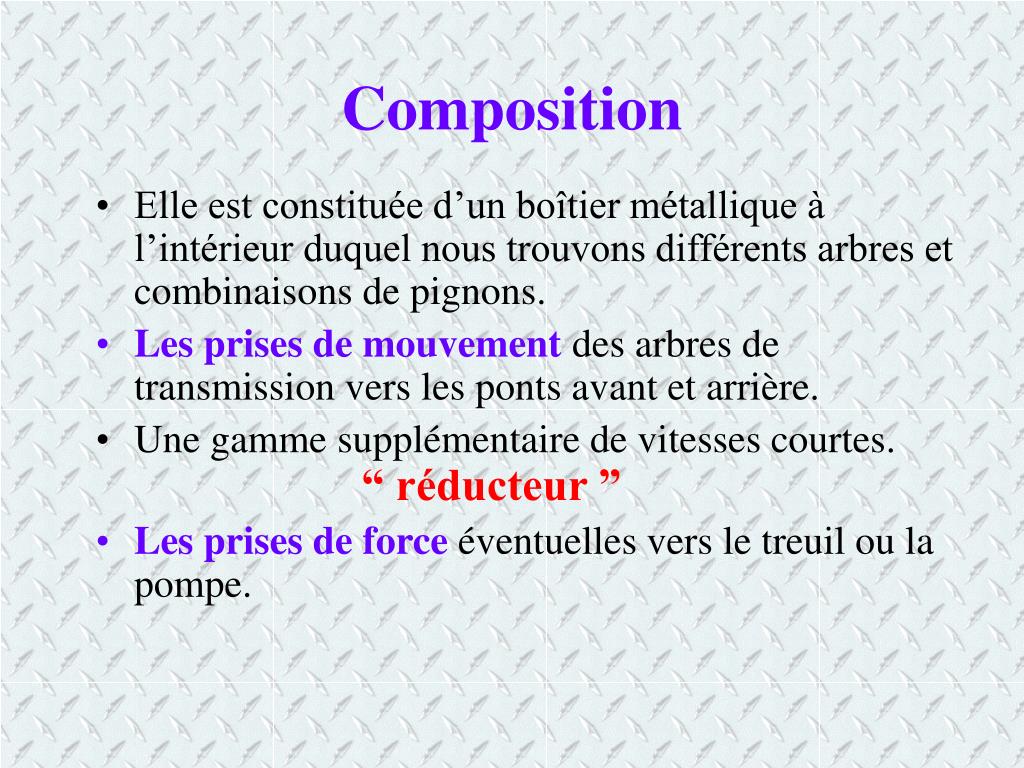 Composition

• Elle est constituée d’un boîtier métallique à l’intérieur duquel nous trouvons différents arbres et combinaisons de pignons.
• Les prises de mouvement des arbres de transmission vers les ponts avant et arrière.
• Une gamme supplémentaire de vitesses courtes.
“ réducteur ”
• Les prises de force éventuelles vers le treuil ou la pompe.